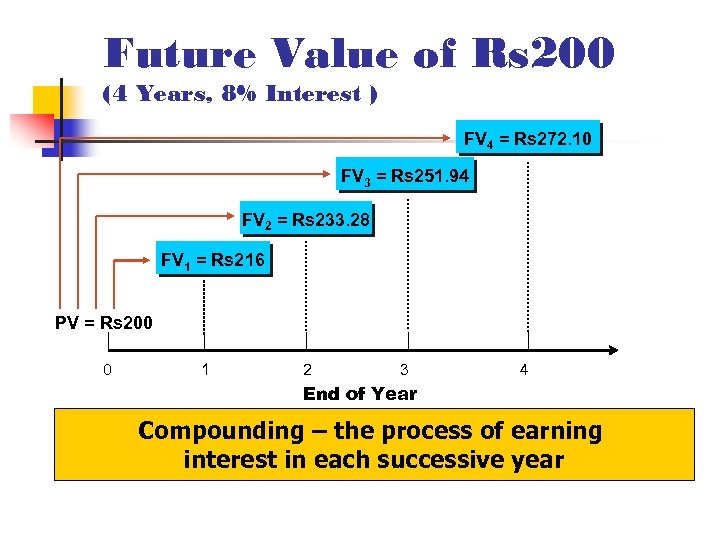 Future Value of Rs200

(4 Years, 8% Interest )

$FV_4$ = Rs272.10

$FV_3$ = Rs251.94

$FV_2$ = Rs233.28

$FV_1$ = Rs216

PV = Rs200

0 1 2 3 4

End of Year

Compounding – the process of earning interest in each successive year